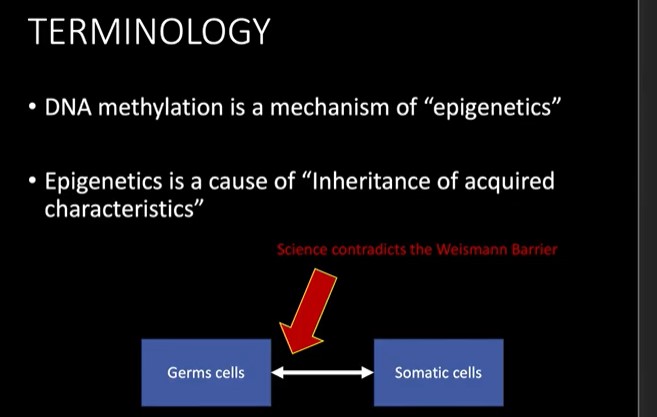 TERMINOLOGY

• DNA methylation is a mechanism of “epigenetics”

• Epigenetics is a cause of “Inheritance of acquired characteristics”

Science contradicts the Weismann Barrier

Germs cells

Somatic cells